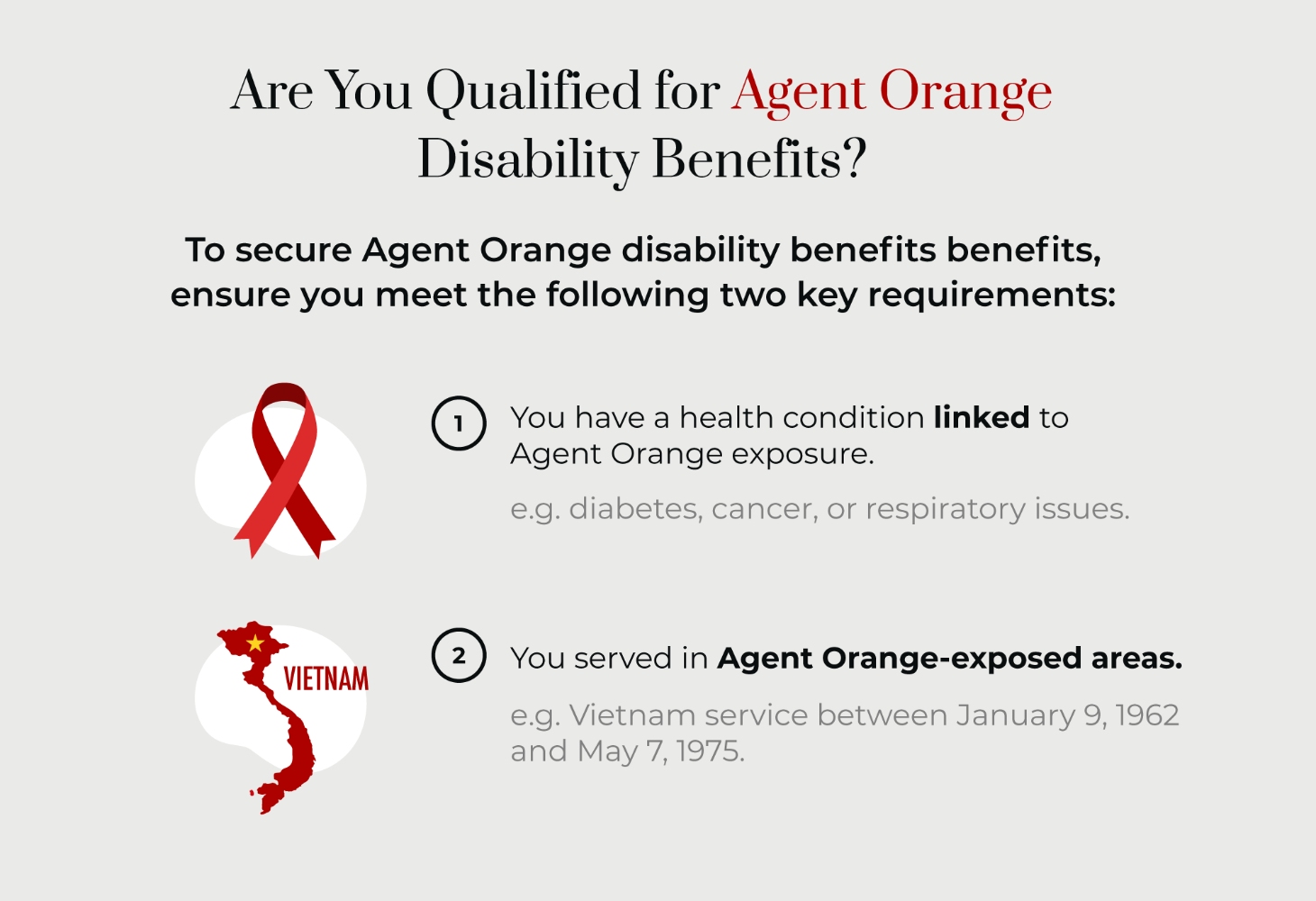 Are You Qualified for Agent Orange Disability Benefits?

To secure Agent Orange disability benefits benefits, ensure you meet the following two key requirements:

1

You have a health condition linked to Agent Orange exposure.

e.g. diabetes, cancer, or respiratory issues.

VIETNAM

2

You served in Agent Orange-exposed areas.

e.g. Vietnam service between January 9, 1962 and May 7, 1975.